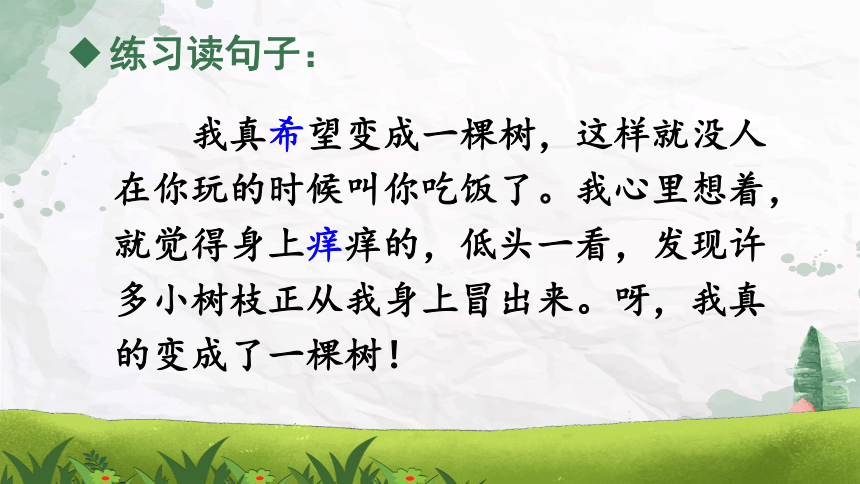 ◆ 练习读句子：

我真希望变成一棵树，这样就没人在你玩的时候叫你吃饭了。我心里想着，就觉得身上痒痒的，低头一看，发现许多小树枝正从我身上冒出来。呀，我真的变成了一棵树！